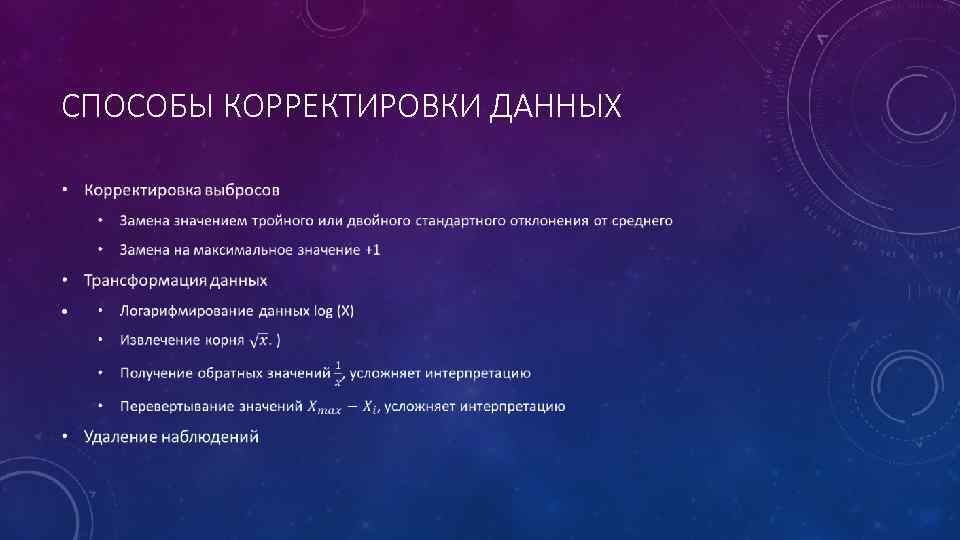 СПОСОБЫ КОРРЕКТИРОВКИ ДАННЫХ

• Корректировка выбросов
 • Замена значением тройного или двойного стандартного отклонения от среднего
 • Замена на максимальное значение +1
• Трансформация данных
• • Логарифмирование данных log (X)
 • Извлечение корня $\sqrt{x}$. )
 • Получение обратных значений $\frac{1}{x}$, усложняет интерпретацию
 • Перевертывание значений $X_{max} - X_i$, усложняет интерпретацию
• Удаление наблюдений